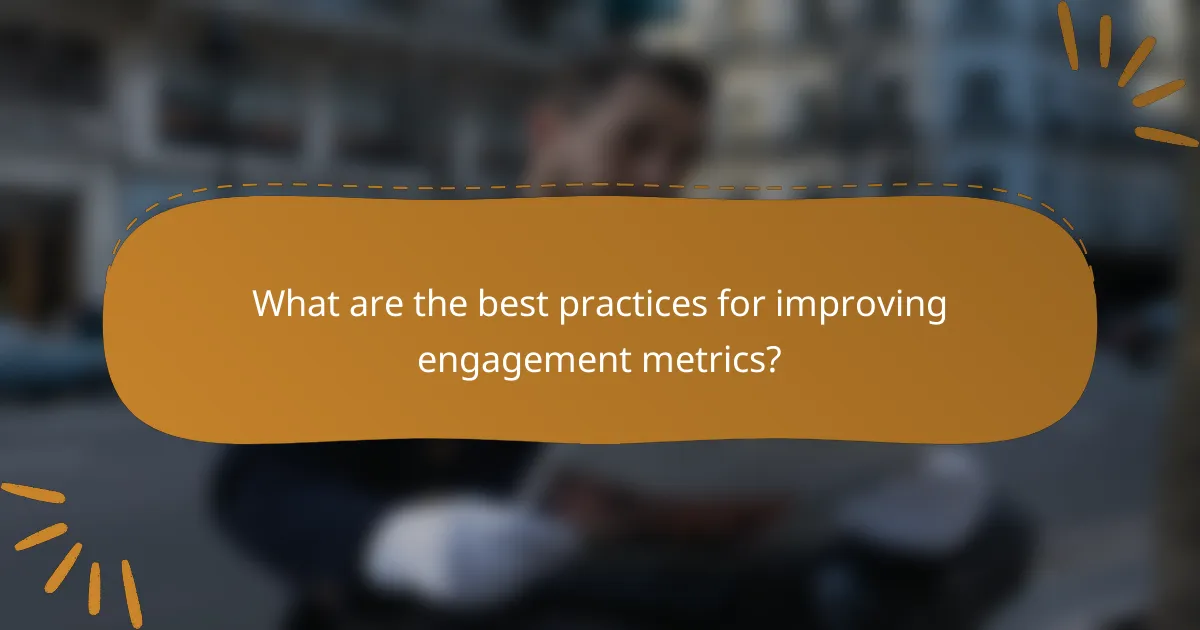 What are the best practices for improving engagement metrics?